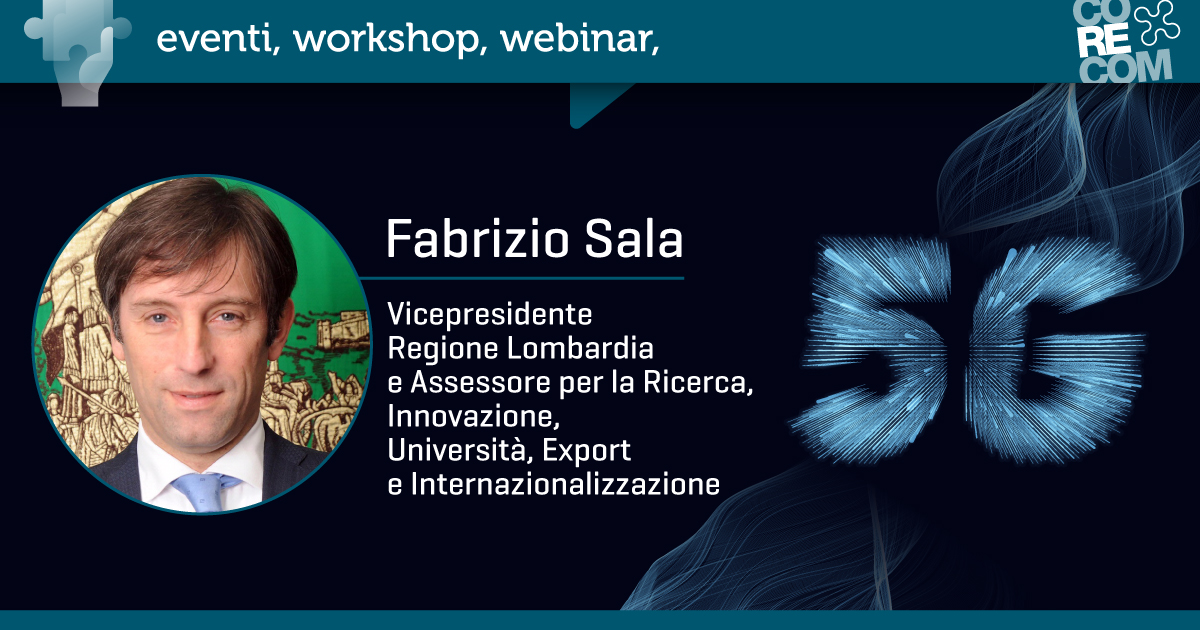 eventi, workshop, webinar,

CO
RE
COM

Fabrizio Sala

Vicepresidente
Regione Lombardia
e Assessore per la Ricerca,
Innovazione,
Università, Export
e Internazionalizzazione

5G